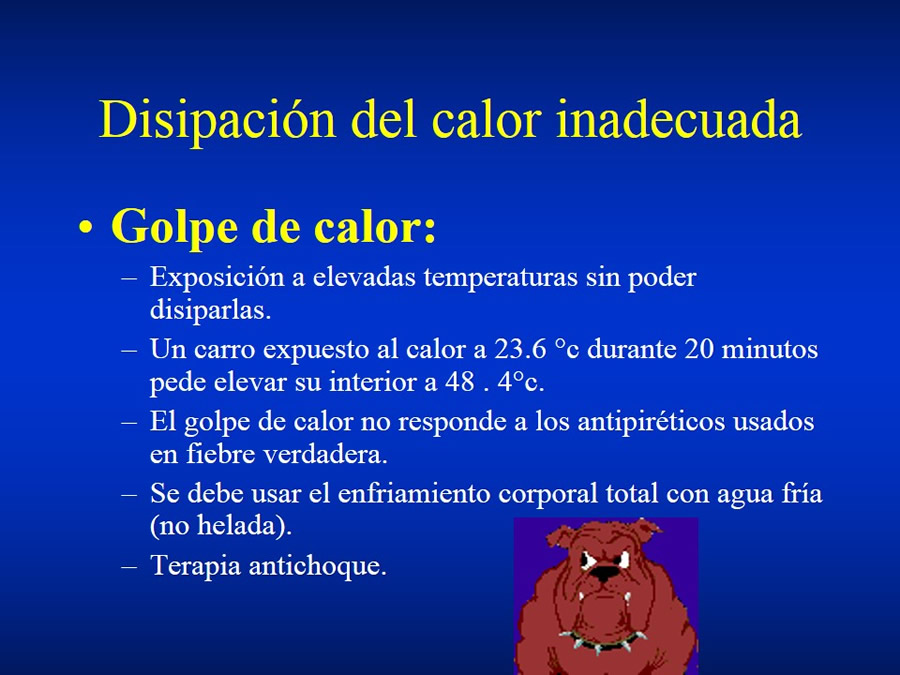 Disipación del calor inadecuada

• Golpe de calor:

– Exposición a elevadas temperaturas sin poder disiparlas.

– Un carro expuesto al calor a 23.6 °c durante 20 minutos pede elevar su interior a 48 . 4°c.

– El golpe de calor no responde a los antipiréticos usados en fiebre verdadera.

– Se debe usar el enfriamiento corporal total con agua fría (no helada).

– Terapia antichoque.